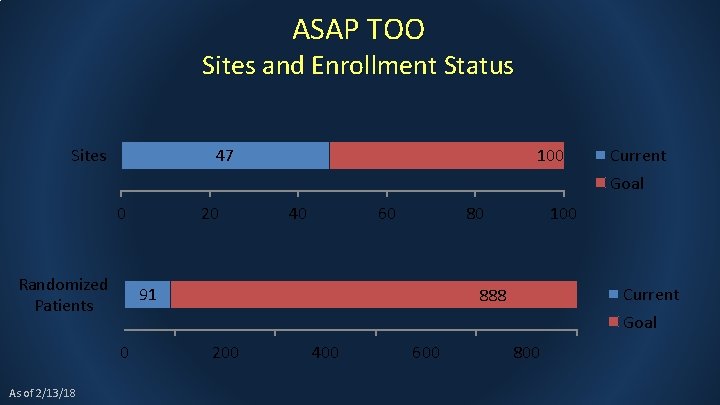 ASAP TOO
Sites and Enrollment Status

Sites
47
100
Current
Goal
0 20 40 60 80 100

Randomized Patients
91
888
Current
Goal
0 200 400 600 800

As of 2/13/18